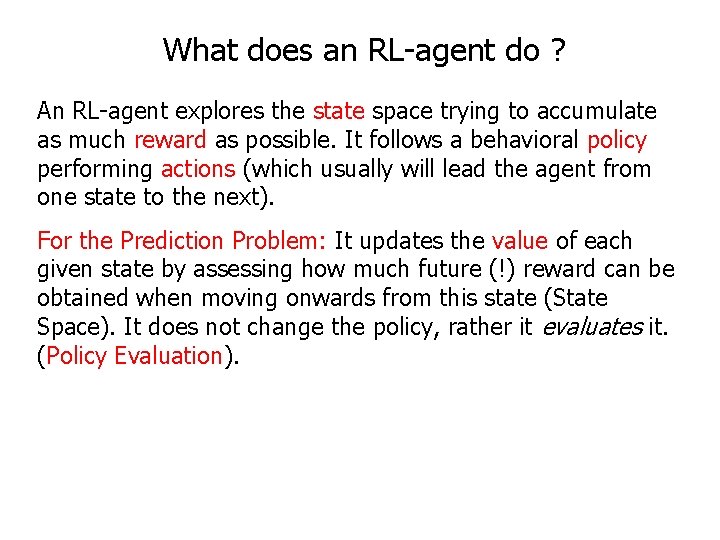 What does an RL-agent do ?

An RL-agent explores the state space trying to accumulate as much reward as possible. It follows a behavioral policy performing actions (which usually will lead the agent from one state to the next).

For the Prediction Problem: It updates the value of each given state by assessing how much future (!) reward can be obtained when moving onwards from this state (State Space). It does not change the policy, rather it evaluates it. (Policy Evaluation).